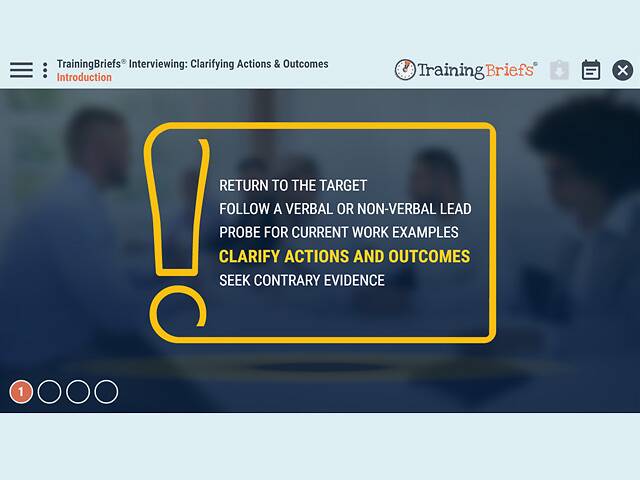 TrainingBriefs® Interviewing: Clarifying Actions & Outcomes
Introduction

TrainingBriefs®

RETURN TO THE TARGET
FOLLOW A VERBAL OR NON-VERBAL LEAD
PROBE FOR CURRENT WORK EXAMPLES
CLARIFY ACTIONS AND OUTCOMES
SEEK CONTRARY EVIDENCE

1